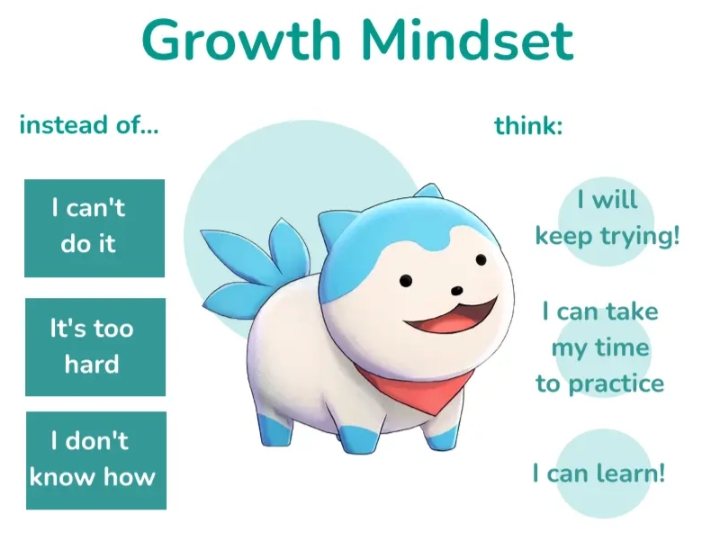 Growth Mindset

instead of...

I can't do it

It's too hard

I don't know how

think:

I will keep trying!

I can take my time to practice

I can learn!